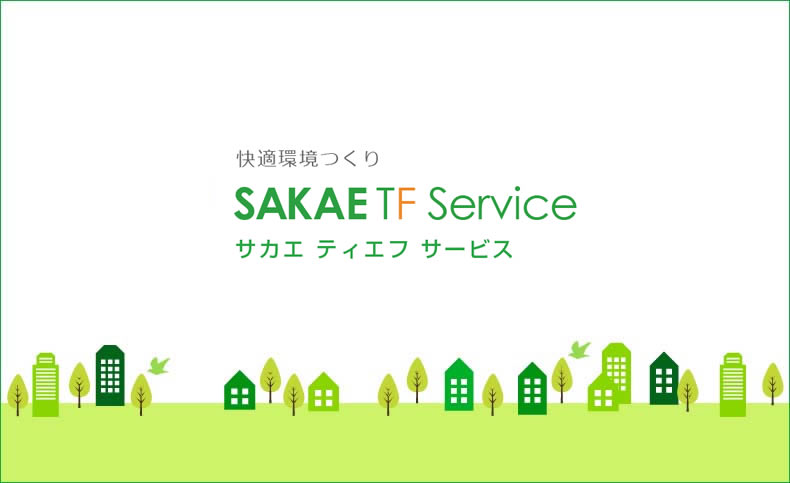 快適環境つくり
SAKAE TF Service
サカエ ティエフ サービス